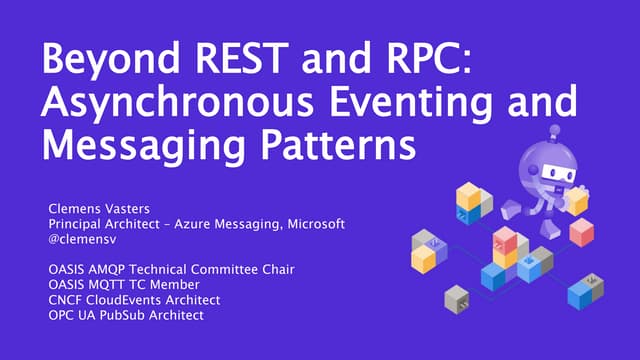 Beyond REST and RPC: Asynchronous Eventing and Messaging Patterns

Clemens Vasters
Principal Architect – Azure Messaging, Microsoft
@clemensv

OASIS AMQP Technical Committee Chair
OASIS MQTT TC Member
CNCF CloudEvents Architect
OPC UA PubSub Architect